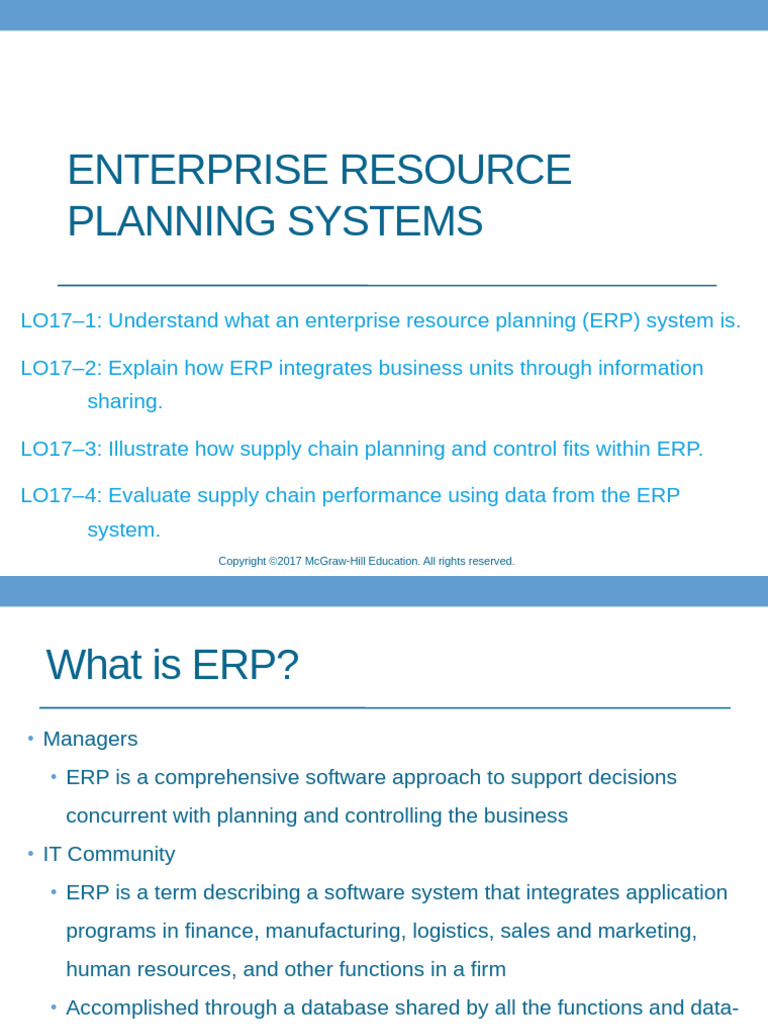 ENTERPRISE RESOURCE PLANNING SYSTEMS

LO17–1: Understand what an enterprise resource planning (ERP) system is.

LO17–2: Explain how ERP integrates business units through information sharing.

LO17–3: Illustrate how supply chain planning and control fits within ERP.

LO17–4: Evaluate supply chain performance using data from the ERP system.

Copyright ©2017 McGraw-Hill Education. All rights reserved.

What is ERP?

• Managers
 • ERP is a comprehensive software approach to support decisions concurrent with planning and controlling the business
• IT Community
 • ERP is a term describing a software system that integrates application programs in finance, manufacturing, logistics, sales and marketing, human resources, and other functions in a firm
 • Accomplished through a database shared by all the functions and data-